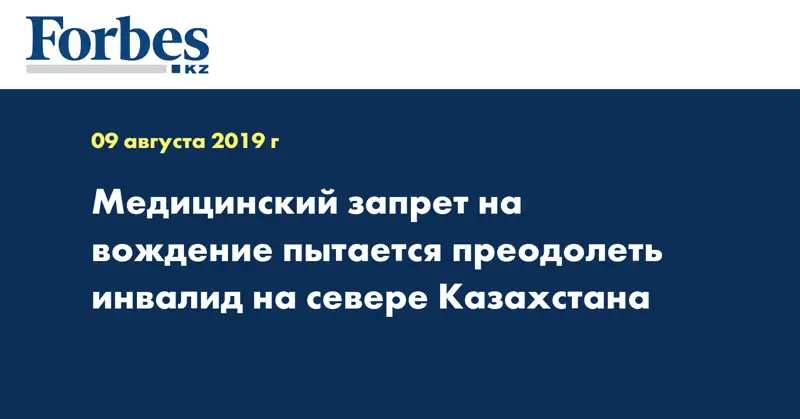 Forbes
KZ

09 августа 2019 г

Медицинский запрет на вождение пытается преодолеть инвалид на севере Казахстана